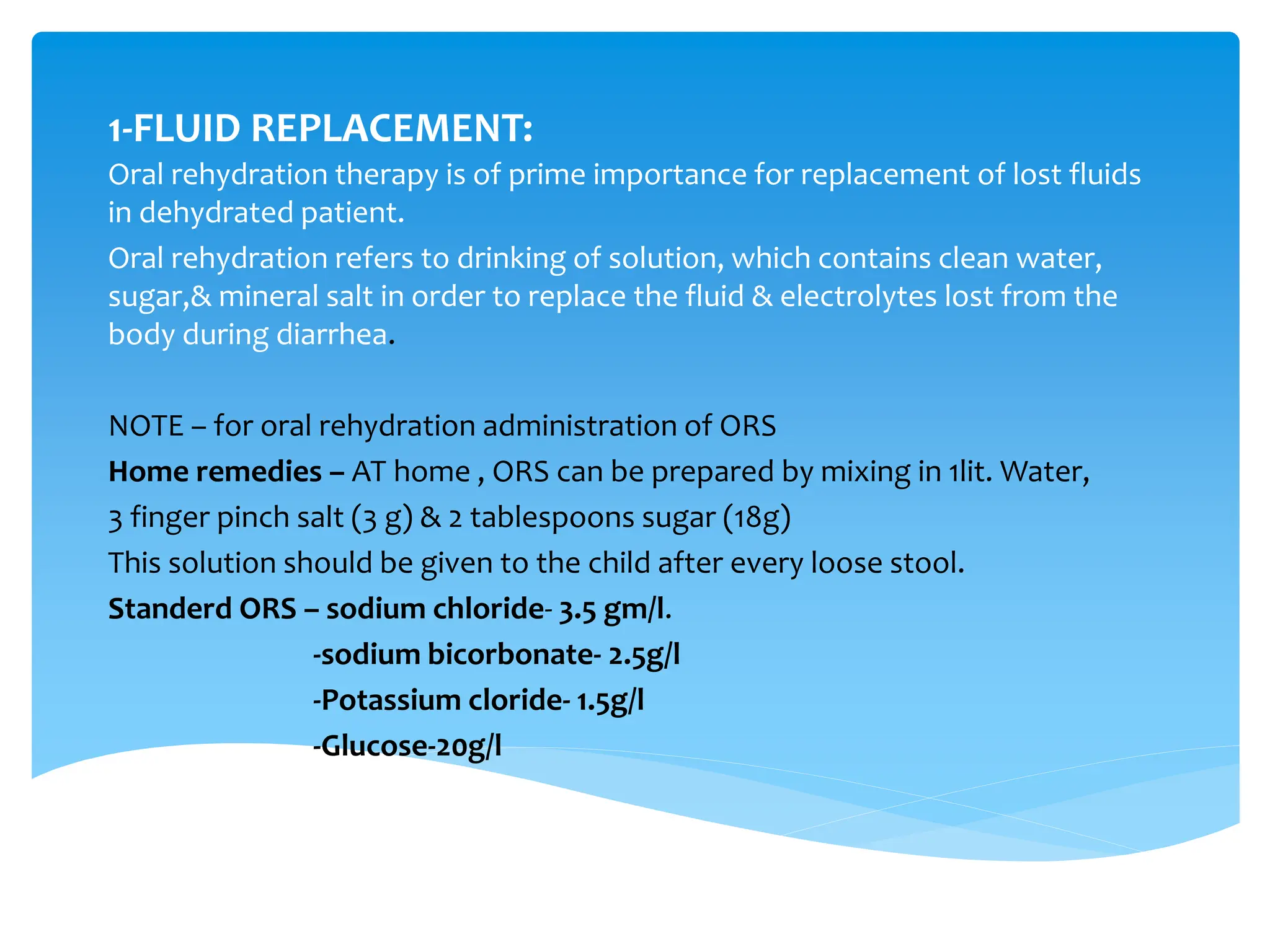 1-FLUID REPLACEMENT:

Oral rehydration therapy is of prime importance for replacement of lost fluids in dehydrated patient.

Oral rehydration refers to drinking of solution, which contains clean water, sugar,& mineral salt in order to replace the fluid & electrolytes lost from the body during diarrhea.

NOTE – for oral rehydration administration of ORS

Home remedies – AT home , ORS can be prepared by mixing in 1lit. Water, 3 finger pinch salt (3 g) & 2 tablespoons sugar (18g)

This solution should be given to the child after every loose stool.

Standerd ORS – sodium chloride- 3.5 gm/l.
-sodium bicorbonate- 2.5g/l
-Potassium cloride- 1.5g/l
-Glucose-20g/l